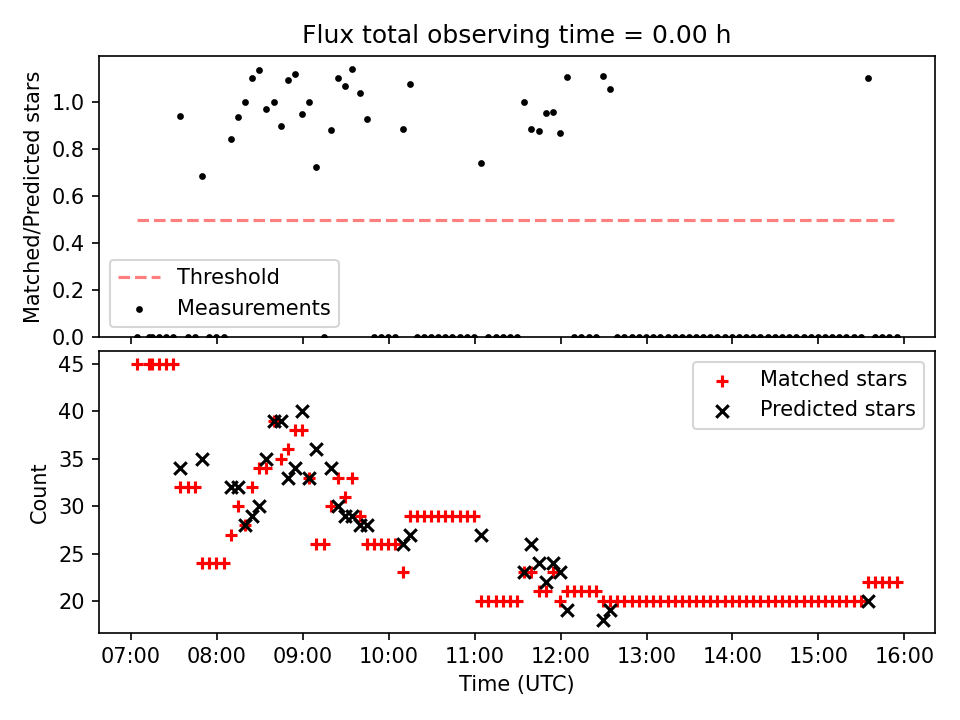 Flux total observing time = 0.00 h

Matched/Predicted stars

1.0
0.8
0.6
0.4
0.2
0.0

Threshold
Measurements

Count

45
40
35
30
25
20

Matched stars
Predicted stars

07:00 08:00 09:00 10:00 11:00 12:00 13:00 14:00 15:00 16:00

Time (UTC)